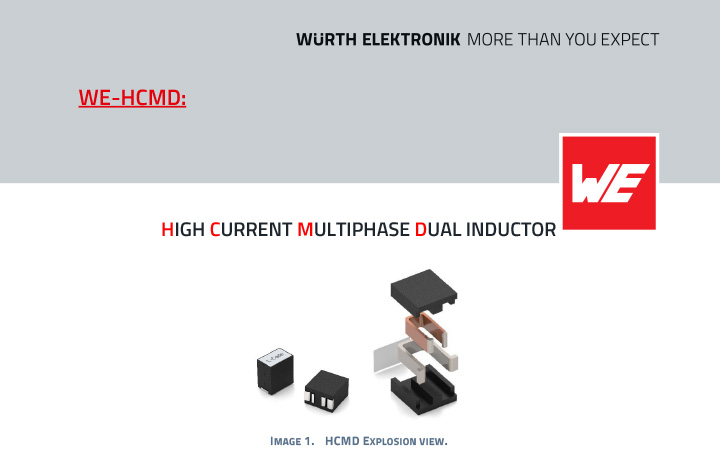 WÜRTH ELEKTRONIK MORE THAN YOU EXPECT

WE-HCMD:

WE

HIGH CURRENT MULTIPHASE DUAL INDUCTOR

IMAGE 1. HCMD EXPLOSION VIEW.